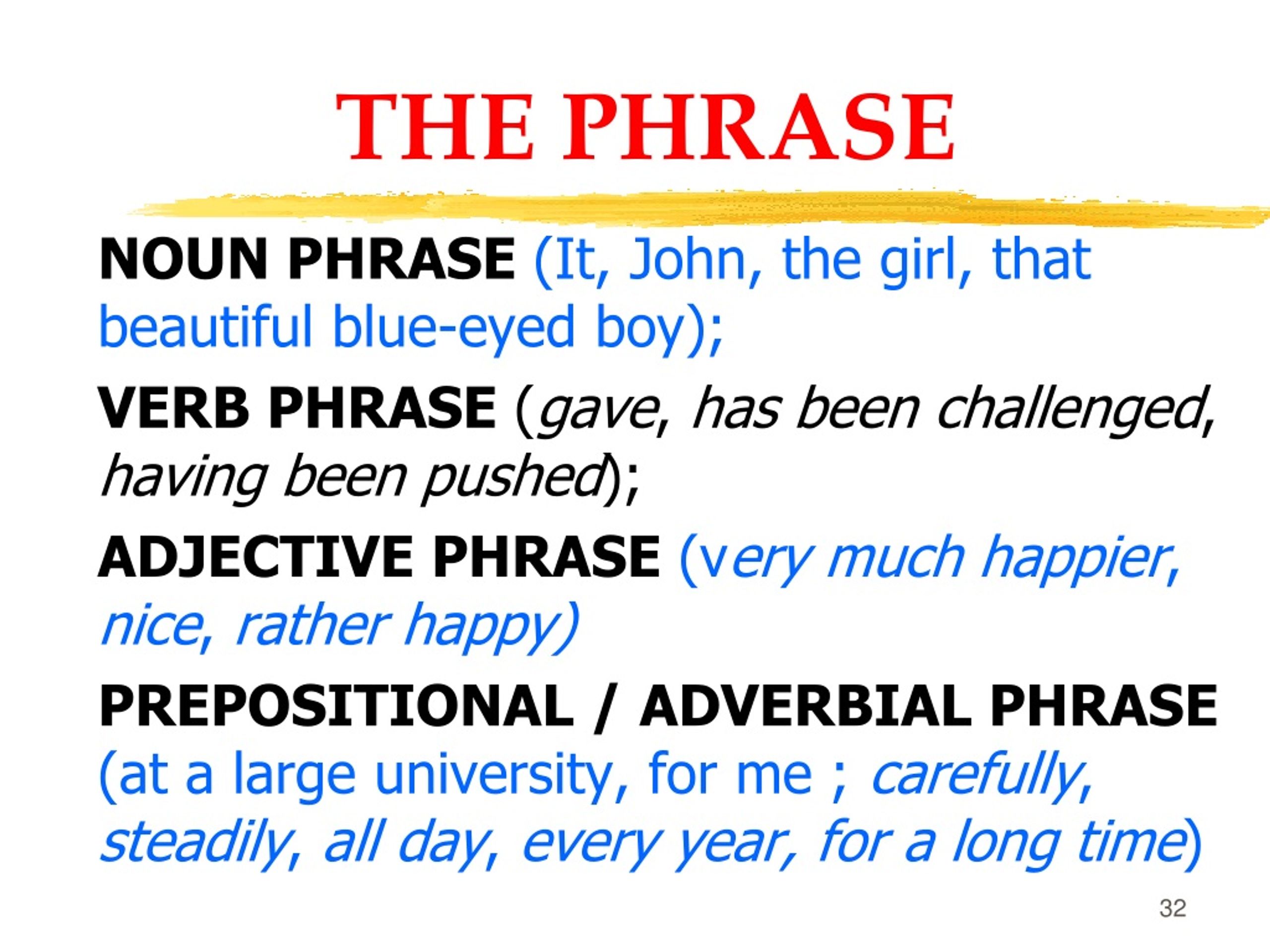 THE PHRASE

NOUN PHRASE (It, John, the girl, that beautiful blue-eyed boy);

VERB PHRASE (gave, has been challenged, having been pushed);

ADJECTIVE PHRASE (very much happier, nice, rather happy)

PREPOSITIONAL / ADVERBIAL PHRASE (at a large university, for me ; carefully, steadily, all day, every year, for a long time)

32